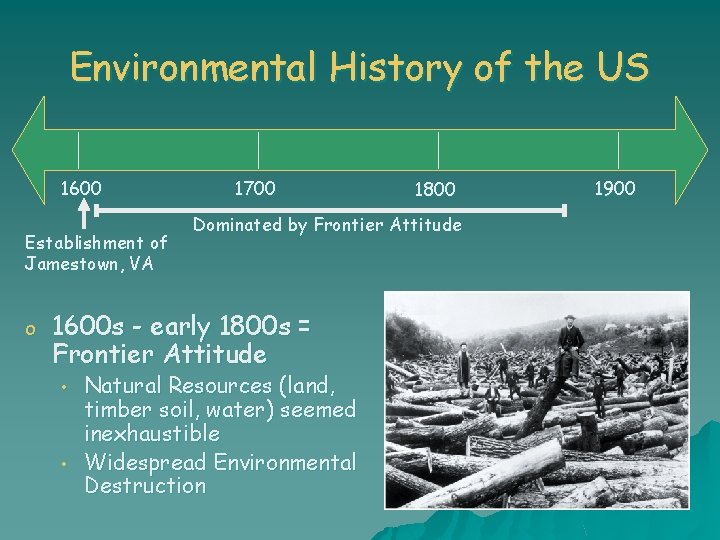 Environmental History of the US

1600 1700 1800 1900

Dominated by Frontier Attitude

Establishment of Jamestown, VA

o 1600s - early 1800s = Frontier Attitude
• Natural Resources (land, timber soil, water) seemed inexhaustible
• Widespread Environmental Destruction